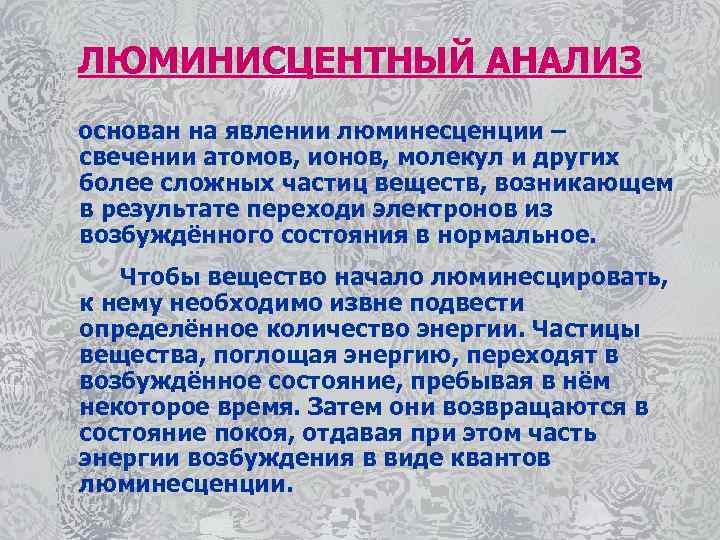 ЛЮМИНИСЦЕНТНЫЙ АНАЛИЗ

основан на явлении люминесценции – свечении атомов, ионов, молекул и других более сложных частиц веществ, возникающем в результате переходи электронов из возбуждённого состояния в нормальное.

Чтобы вещество начало люминесцировать, к нему необходимо извне подвести определённое количество энергии. Частицы вещества, поглощая энергию, переходят в возбуждённое состояние, пребывая в нём некоторое время. Затем они возвращаются в состояние покоя, отдавая при этом часть энергии возбуждения в виде квантов люминесценции.